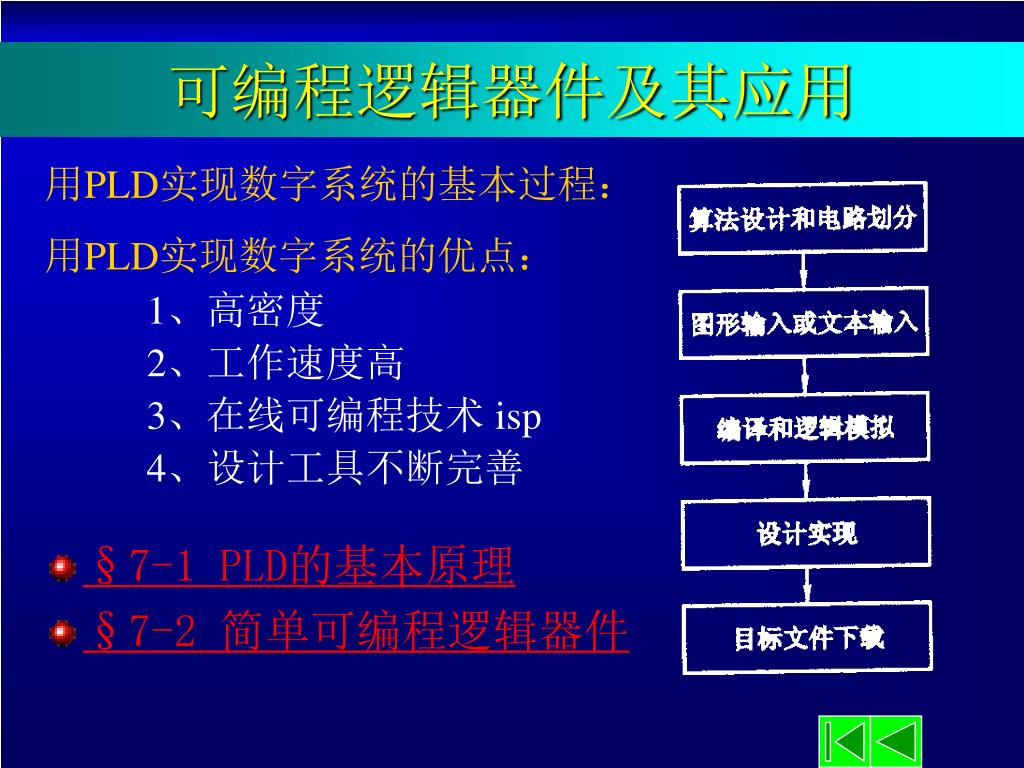 可编程逻辑器件及其应用

用PLD实现数字系统的基本过程：

用PLD实现数字系统的优点：

1、高密度
2、工作速度高
3、在线可编程技术 isp
4、设计工具不断完善

§7-1 PLD的基本原理
§7-2 简单可编程逻辑器件

算法设计和电路划分
图形输入或文本输入
编译和逻辑模拟
设计实现
目标文件下载